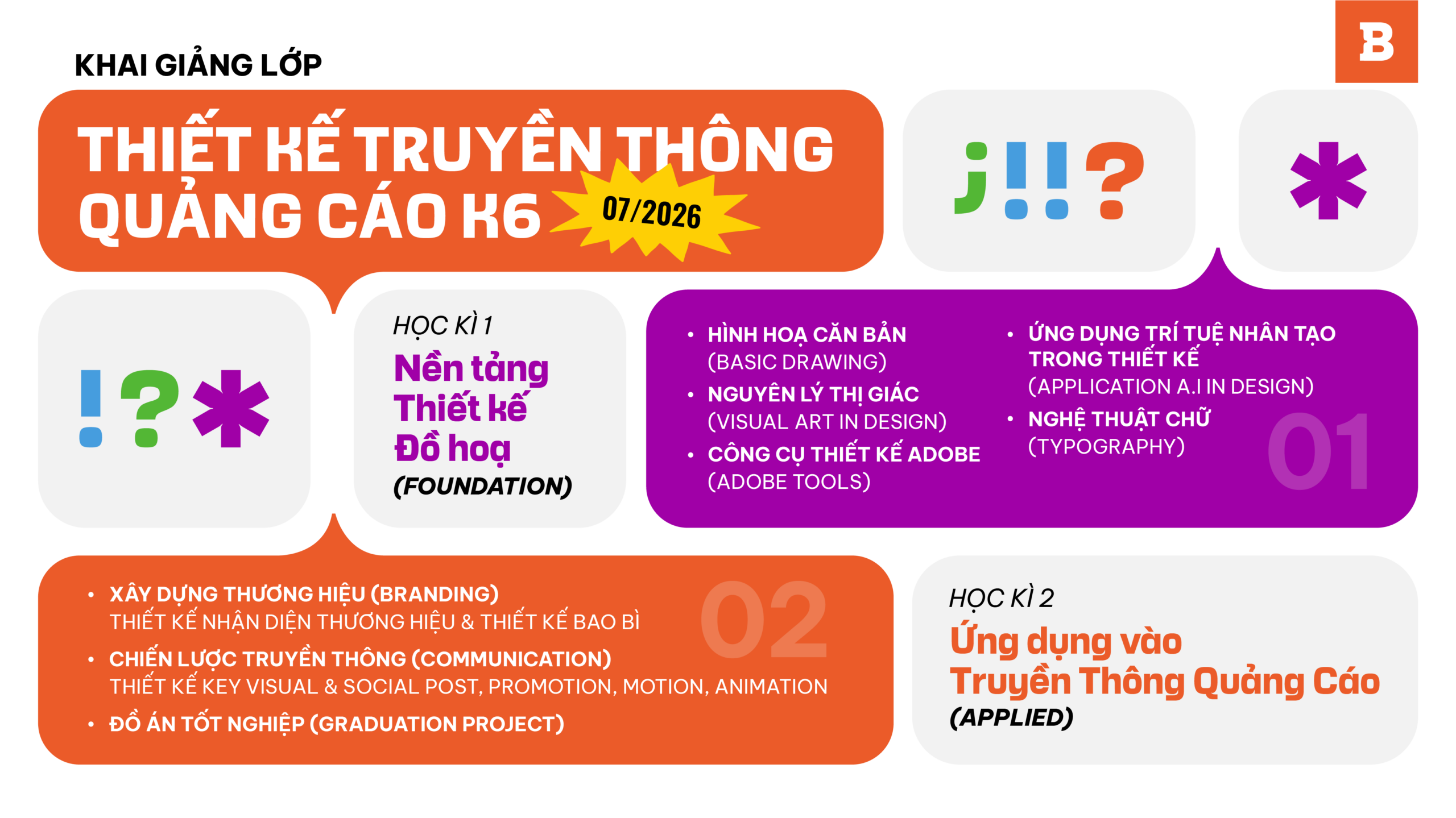 B

KHAI GIẢNG LỚP

THIẾT KẾ TRUYỀN THÔNG QUẢNG CÁO K6

07/2026

¡!!?

*

!?*

HỌC KÌ 1

Nền tảng Thiết kế Đồ hoạ

(FOUNDATION)

• HÌNH HOẠ CĂN BẢN
(BASIC DRAWING)
• NGUYÊN LÝ THỊ GIÁC
(VISUAL ART IN DESIGN)
• CÔNG CỤ THIẾT KẾ ADOBE
(ADOBE TOOLS)

• ỨNG DỤNG TRÍ TUỆ NHÂN TẠO TRONG THIẾT KẾ
(APPLICATION A.I IN DESIGN)
• NGHỆ THUẬT CHỮ
(TYPOGRAPHY)

01

• XÂY DỰNG THƯƠNG HIỆU (BRANDING)
THIẾT KẾ NHẬN DIỆN THƯƠNG HIỆU & THIẾT KẾ BAO BÌ
• CHIẾN LƯỢC TRUYỀN THÔNG (COMMUNICATION)
THIẾT KẾ KEY VISUAL & SOCIAL POST, PROMOTION, MOTION, ANIMATION
• ĐỒ ÁN TỐT NGHIỆP (GRADUATION PROJECT)

02

HỌC KÌ 2

Ứng dụng vào Truyền Thông Quảng Cáo

(APPLIED)